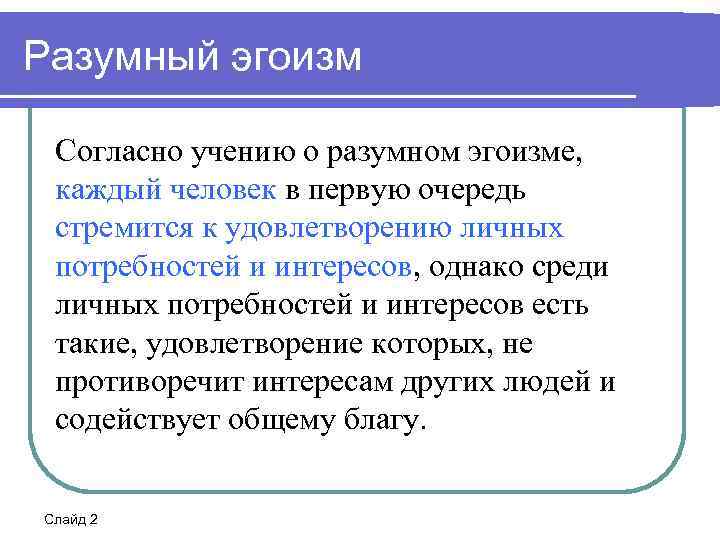 Разумный эгоизм

Согласно учению о разумном эгоизме, каждый человек в первую очередь стремится к удовлетворению личных потребностей и интересов, однако среди личных потребностей и интересов есть такие, удовлетворение которых, не противоречит интересам других людей и содействует общему благу.

Слайд 2